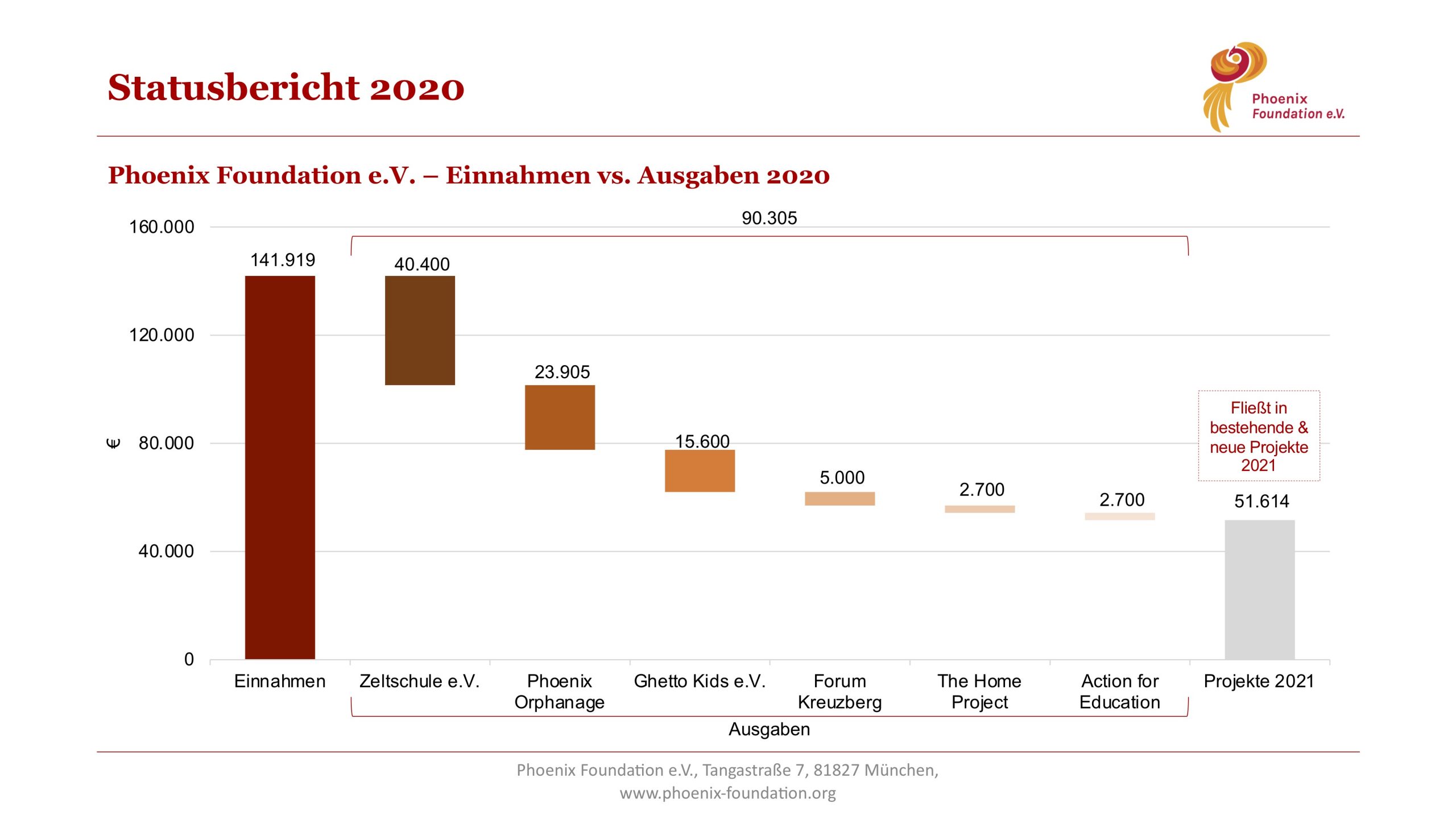 Statusbericht 2020

Phoenix Foundation e.V.

Phoenix Foundation e.V. – Einnahmen vs. Ausgaben 2020

90.305

160.000
120.000
80.000
40.000
0

€

141.919
40.400
23.905
15.600
5.000
2.700
2.700
51.614

Fließt in bestehende & neue Projekte 2021

Einnahmen
Zeltschule e.V.
Phoenix Orphanage
Ghetto Kids e.V.
Forum Kreuzberg
The Home Project
Action for Education
Projekte 2021

Ausgaben

Phoenix Foundation e.V., Tangastraße 7, 81827 München, www.phoenix-foundation.org